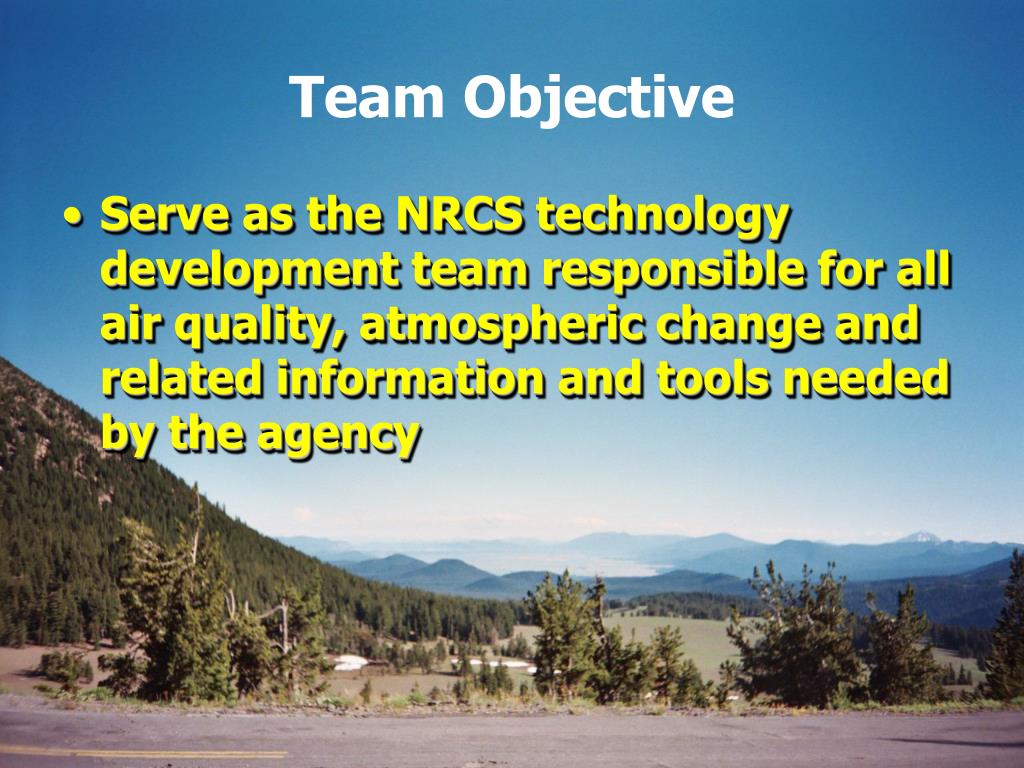 Team Objective

• Serve as the NRCS technology development team responsible for all air quality, atmospheric change and related information and tools needed by the agency